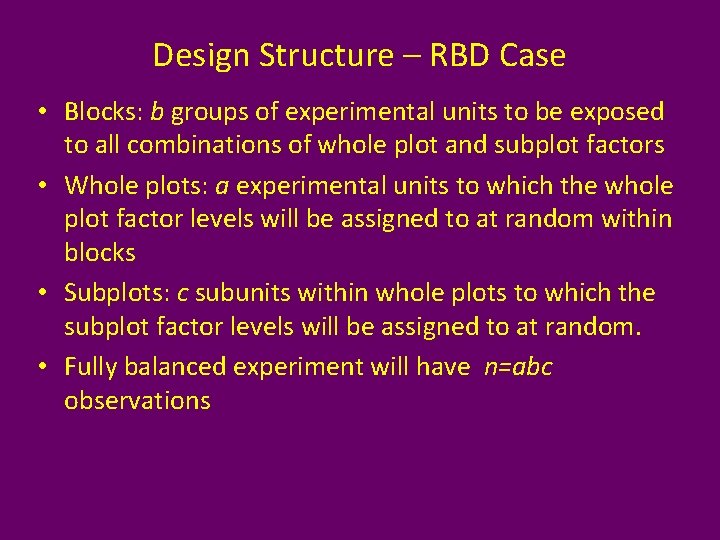 Design Structure – RBD Case

• Blocks: $b$ groups of experimental units to be exposed to all combinations of whole plot and subplot factors

• Whole plots: $a$ experimental units to which the whole plot factor levels will be assigned to at random within blocks

• Subplots: $c$ subunits within whole plots to which the subplot factor levels will be assigned to at random.

• Fully balanced experiment will have $n=abc$ observations